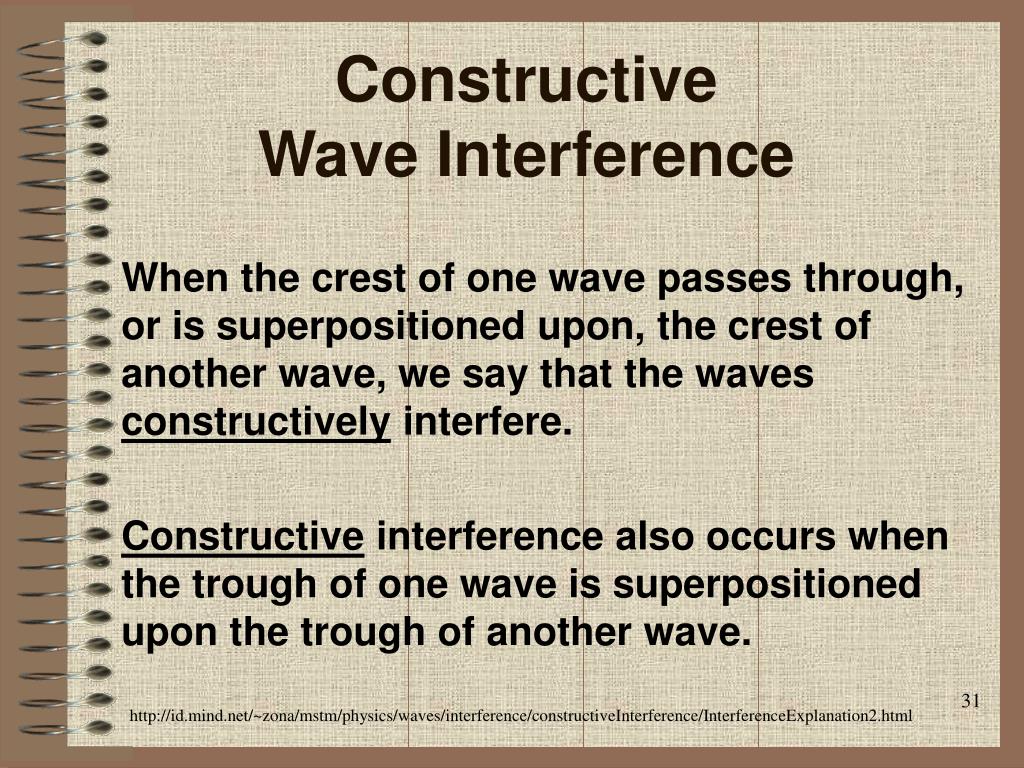 Constructive
Wave Interference

When the crest of one wave passes through, or is superpositioned upon, the crest of another wave, we say that the waves constructively interfere.

Constructive interference also occurs when the trough of one wave is superpositioned upon the trough of another wave.

31

http://id.mind.net/~zona/mstm/physics/waves/interference/constructiveInterference/InterferenceExplanation2.html